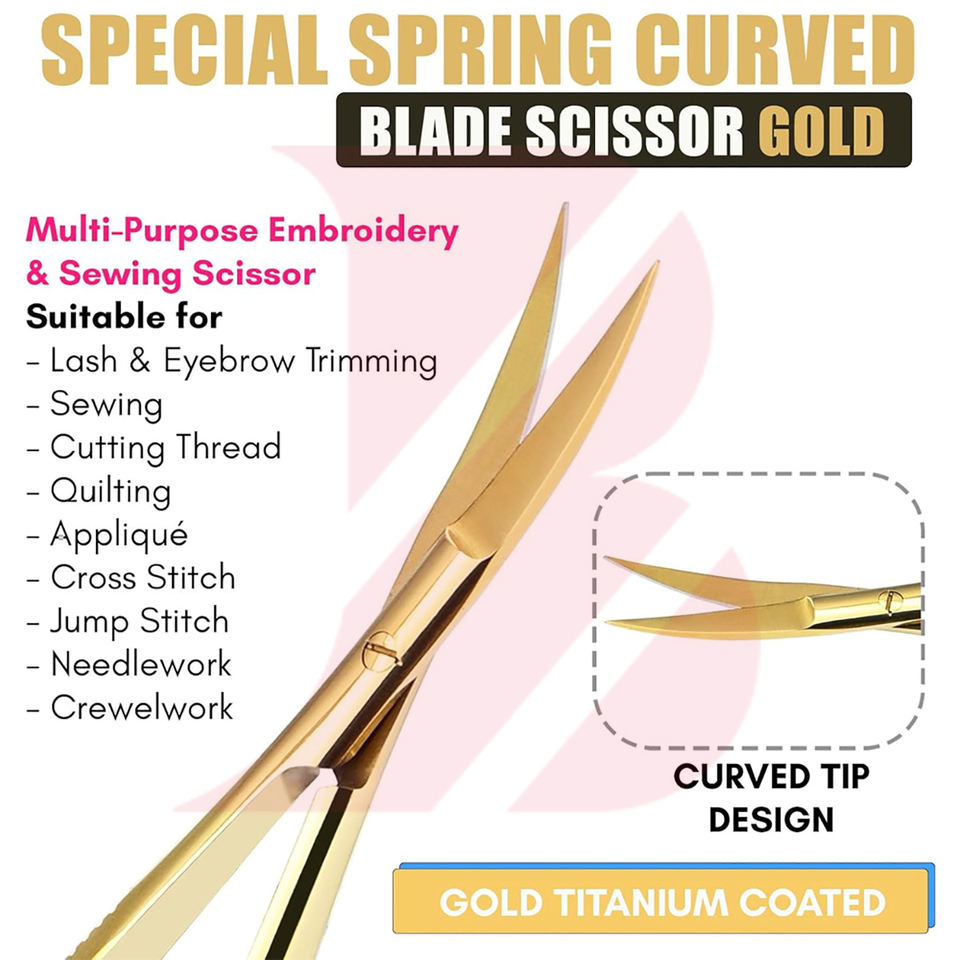 SPECIAL SPRING CURVED
BLADE SCISSOR GOLD

Multi-Purpose Embroidery & Sewing Scissor
Suitable for
- Lash & Eyebrow Trimming
- Sewing
- Cutting Thread
- Quilting
- Appliqué
- Cross Stitch
- Jump Stitch
- Needlework
- Crewelwork

CURVED TIP DESIGN

GOLD TITANIUM COATED